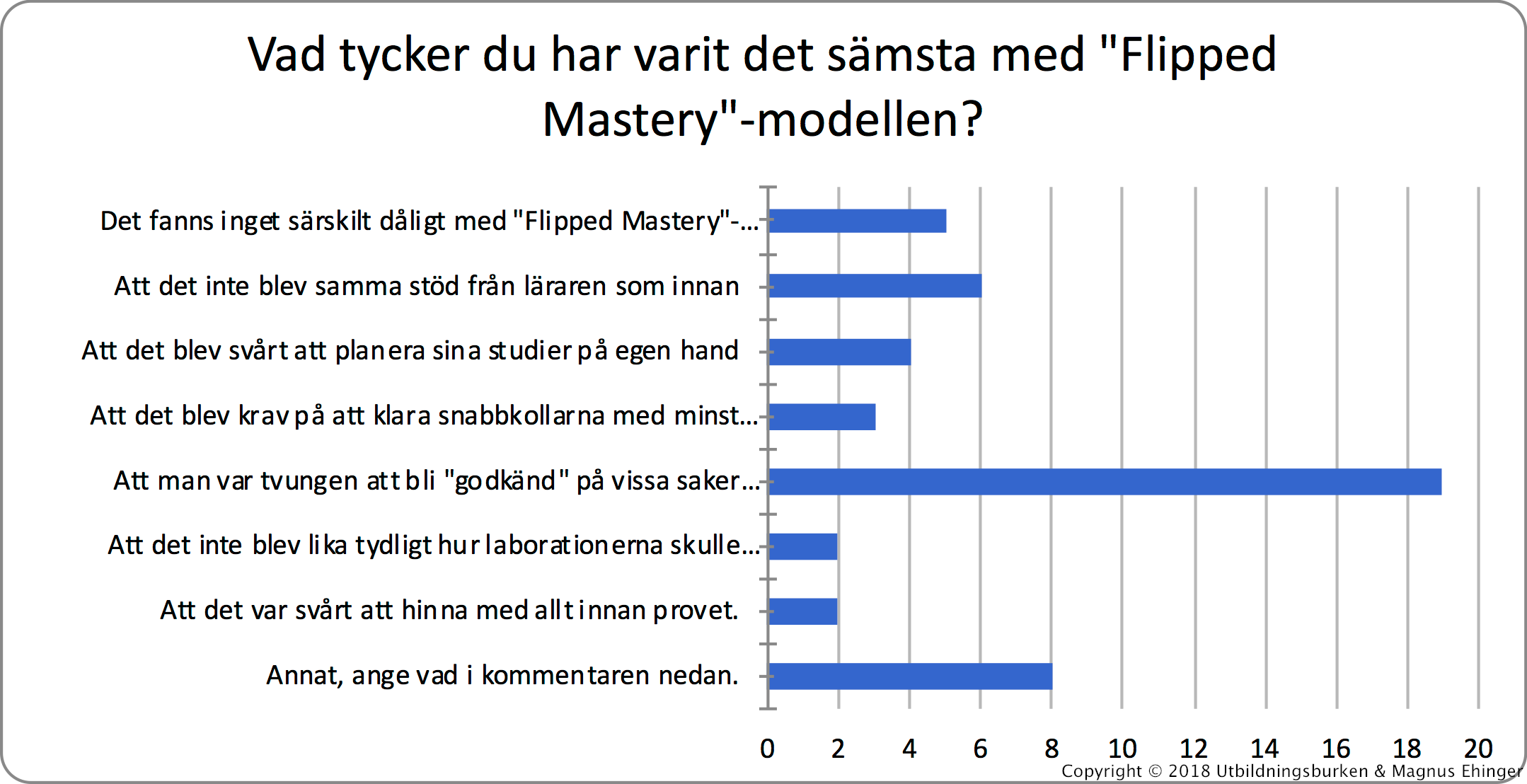 Vad tycker du har varit det sämsta med "Flipped Mastery"-modellen?

Det fanns inget särskilt dåligt med "Flipped Mastery"-...
Att det inte blev samma stöd från läraren som innan
Att det blev svårt att planera sina studier på egen hand
Att det blev krav på att klara snabbkollarna med minst...
Att man var tvungen att bli "godkänd" på vissa saker...
Att det inte blev lika tydligt hur laborationerna skulle...
Att det var svårt att hinna med allt innan provet.
Annat, ange vad i kommentaren nedan.

0 2 4 6 8 10 12 14 16 18 20

Copyright © 2018 Utbildningsburken & Magnus Ehinger